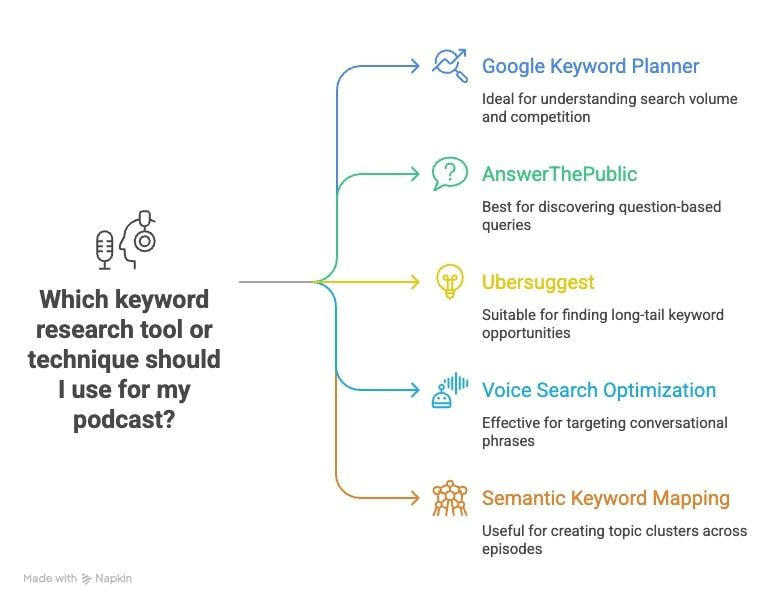 Which keyword research tool or technique should I use for my podcast?

Google Keyword Planner

Ideal for understanding search volume and competition

AnswerThePublic

Best for discovering question-based queries

Ubersuggest

Suitable for finding long-tail keyword opportunities

Voice Search Optimization

Effective for targeting conversational phrases

Semantic Keyword Mapping

Useful for creating topic clusters across episodes

Made with Napkin